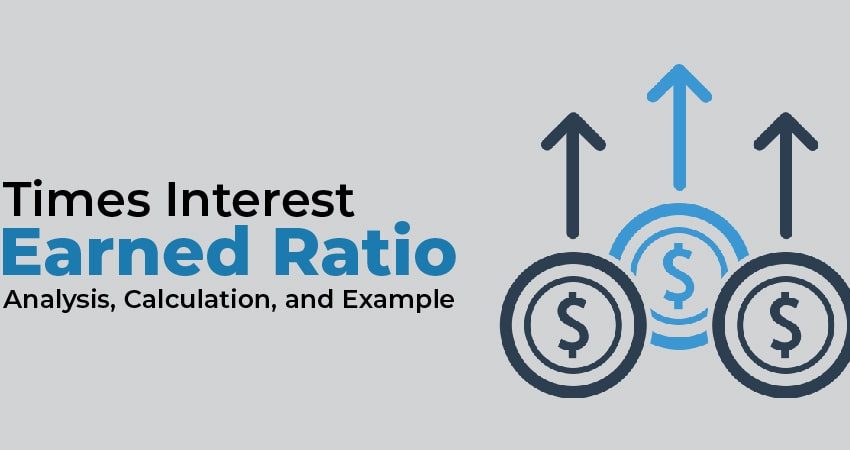 Times Interest
Earned Ratio
Analysis, Calculation, and Example

$
$
$